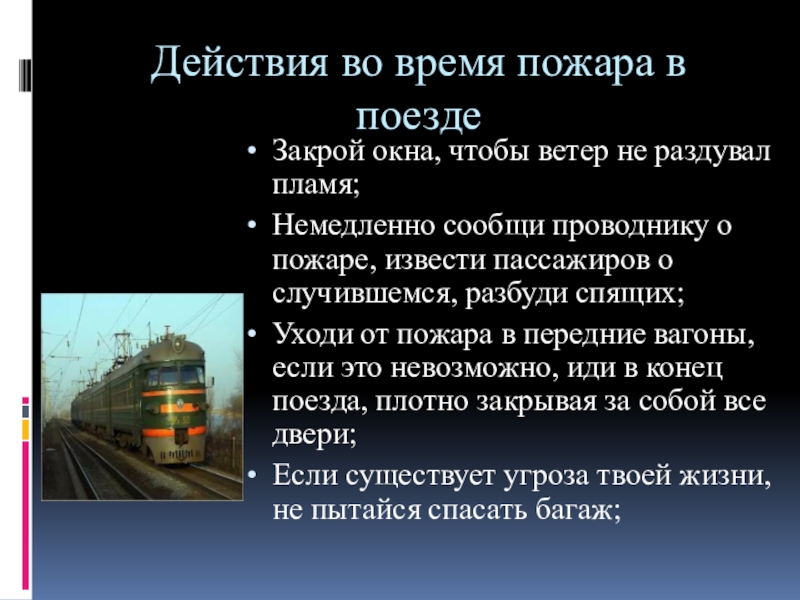 Действия во время пожара в поезде

• Закрой окна, чтобы ветер не раздувал пламя;
• Немедленно сообщи проводнику о пожаре, извести пассажиров о случившемся, разбуди спящих;
• Уходи от пожара в передние вагоны, если это невозможно, иди в конец поезда, плотно закрывая за собой все двери;
• Если существует угроза твоей жизни, не пытайся спасать багаж;